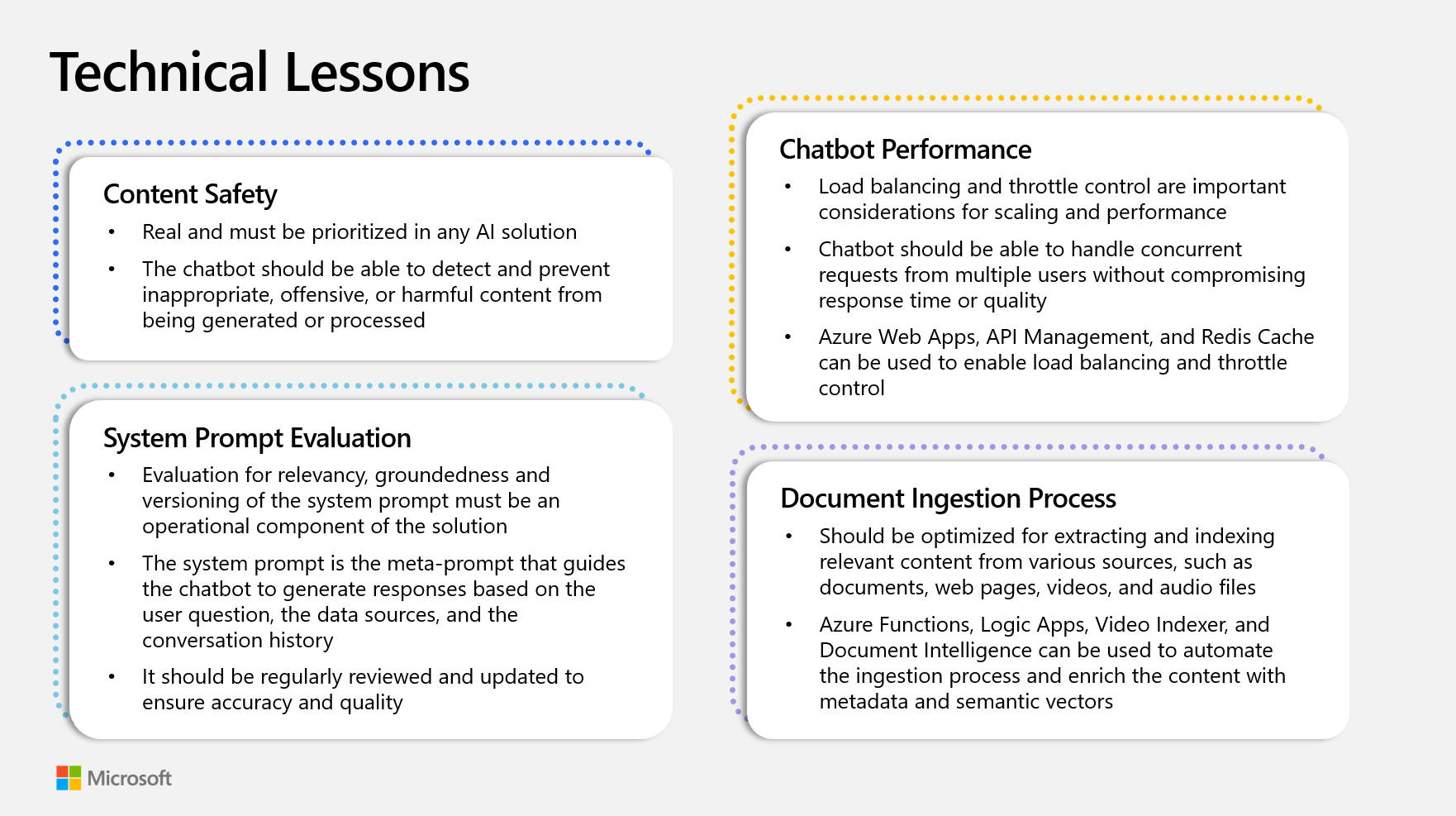 Technical Lessons

Content Safety

• Real and must be prioritized in any AI solution
• The chatbot should be able to detect and prevent inappropriate, offensive, or harmful content from being generated or processed

System Prompt Evaluation

• Evaluation for relevancy, groundedness and versioning of the system prompt must be an operational component of the solution
• The system prompt is the meta-prompt that guides the chatbot to generate responses based on the user question, the data sources, and the conversation history
• It should be regularly reviewed and updated to ensure accuracy and quality

Chatbot Performance

• Load balancing and throttle control are important considerations for scaling and performance
• Chatbot should be able to handle concurrent requests from multiple users without compromising response time or quality
• Azure Web Apps, API Management, and Redis Cache can be used to enable load balancing and throttle control

Document Ingestion Process

• Should be optimized for extracting and indexing relevant content from various sources, such as documents, web pages, videos, and audio files
• Azure Functions, Logic Apps, Video Indexer, and Document Intelligence can be used to automate the ingestion process and enrich the content with metadata and semantic vectors

Microsoft